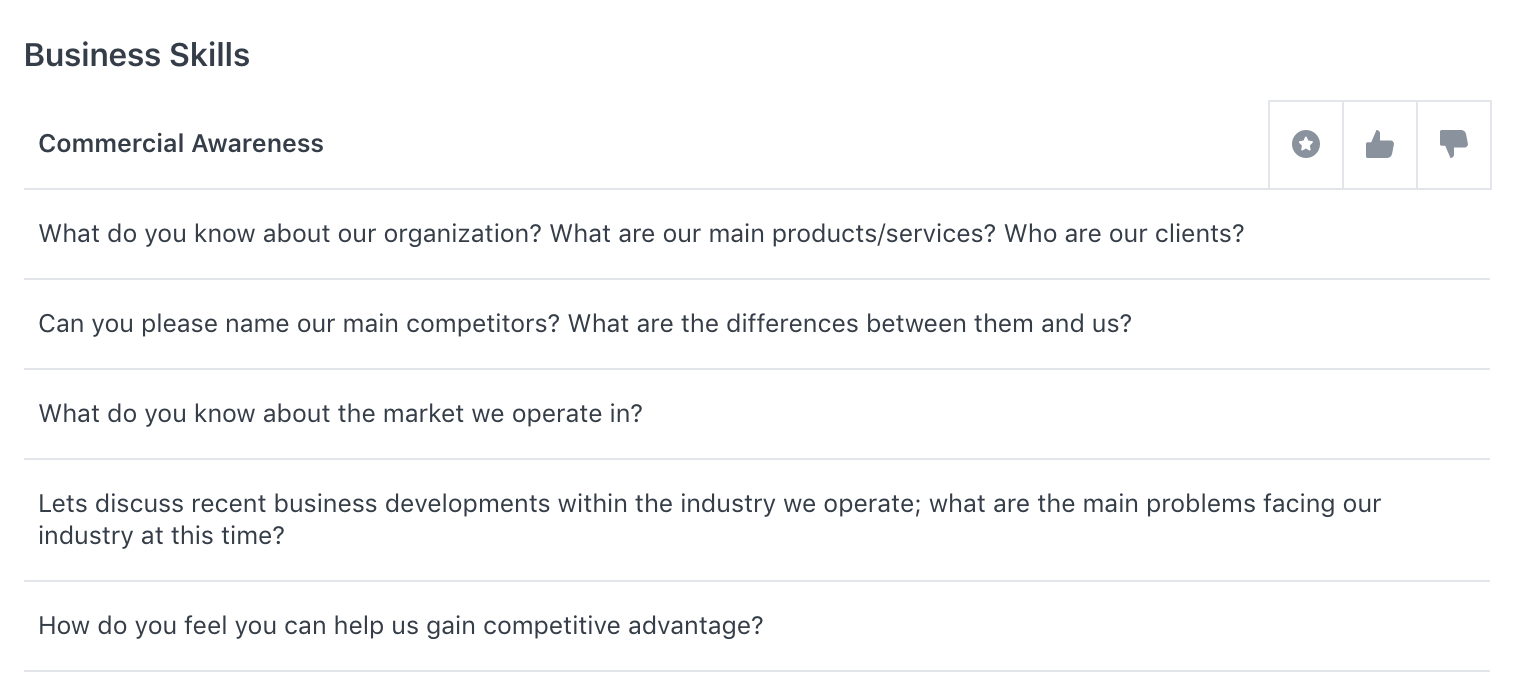 Business Skills

Commercial Awareness

What do you know about our organization? What are our main products/services? Who are our clients?

Can you please name our main competitors? What are the differences between them and us?

What do you know about the market we operate in?

Lets discuss recent business developments within the industry we operate; what are the main problems facing our industry at this time?

How do you feel you can help us gain competitive advantage?